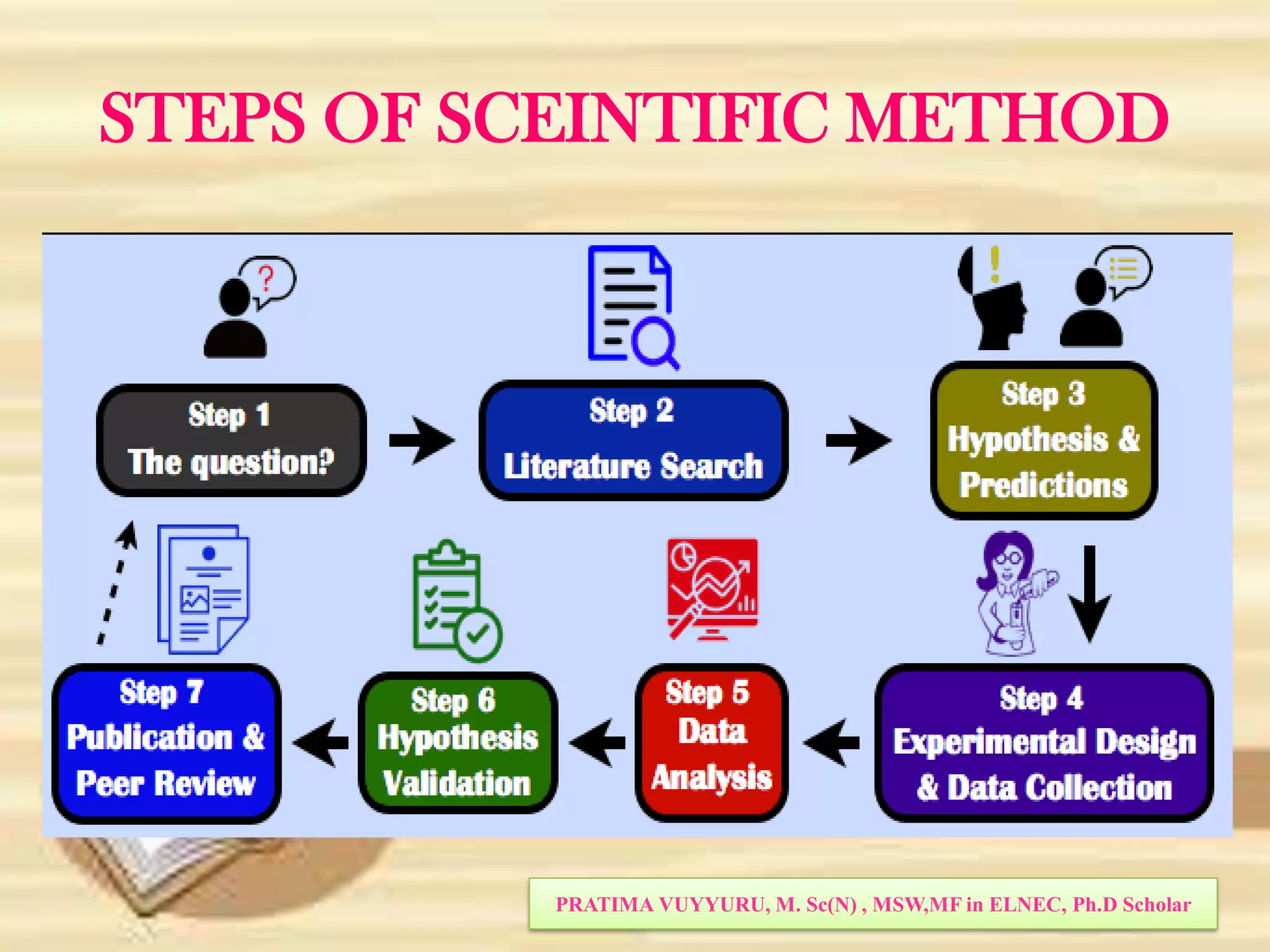 STEPS OF SCEINTIFIC METHOD

Step 1
The question?

Step 2
Literature Search

Step 3
Hypothesis & Predictions

Step 4
Experimental Design & Data Collection

Step 5
Data Analysis

Step 6
Hypothesis Validation

Step 7
Publication & Peer Review

PRATIMA VUYYURU, M. Sc(N) , MSW,MF in ELNEC, Ph.D Scholar